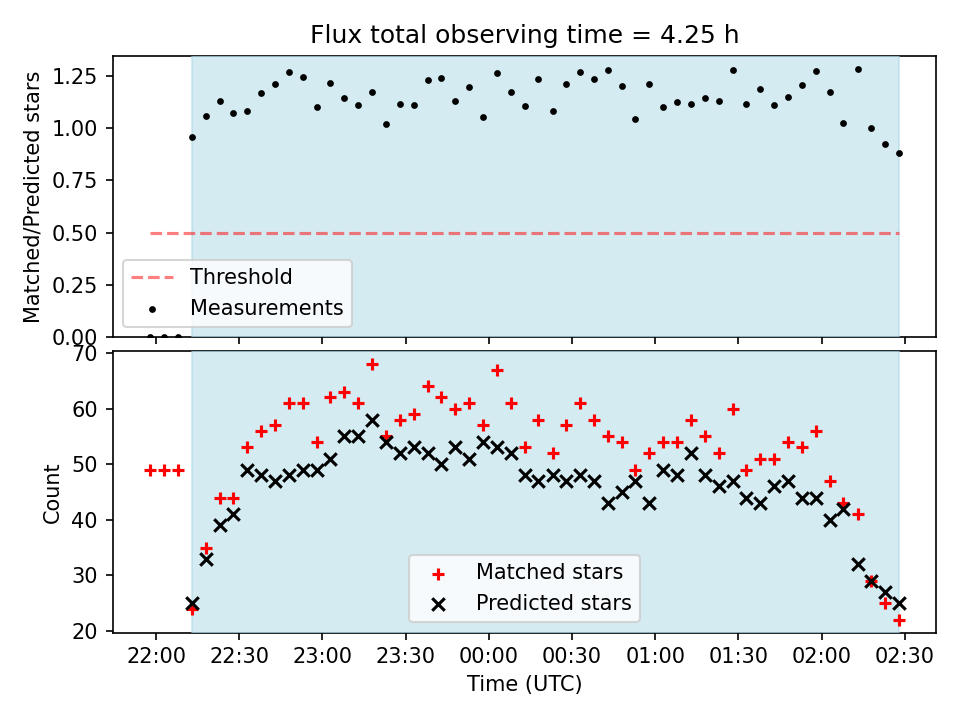 Flux total observing time = 4.25 h

Matched/Predicted stars

1.25
1.00
0.75
0.50
0.25
0.00

Threshold
Measurements

Count

70
60
50
40
30
20

Matched stars
Predicted stars

22:00
22:30
23:00
23:30
00:00
00:30
01:00
01:30
02:00
02:30

Time (UTC)